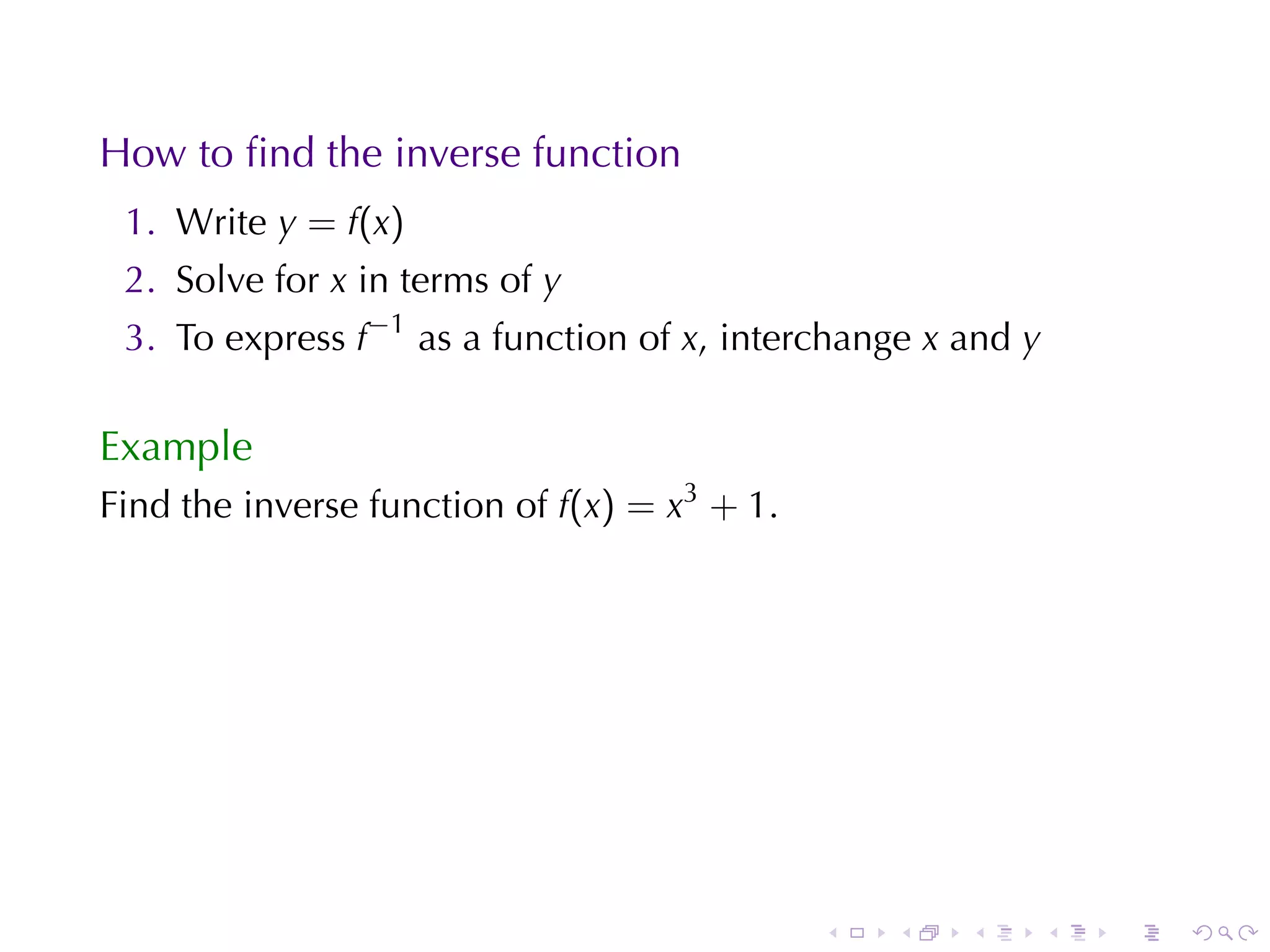 How to find the inverse function

1. Write $y = f(x)$
2. Solve for $x$ in terms of $y$
3. To express $f^{-1}$ as a function of $x$, interchange $x$ and $y$

Example

Find the inverse function of $f(x) = x^3 + 1$.